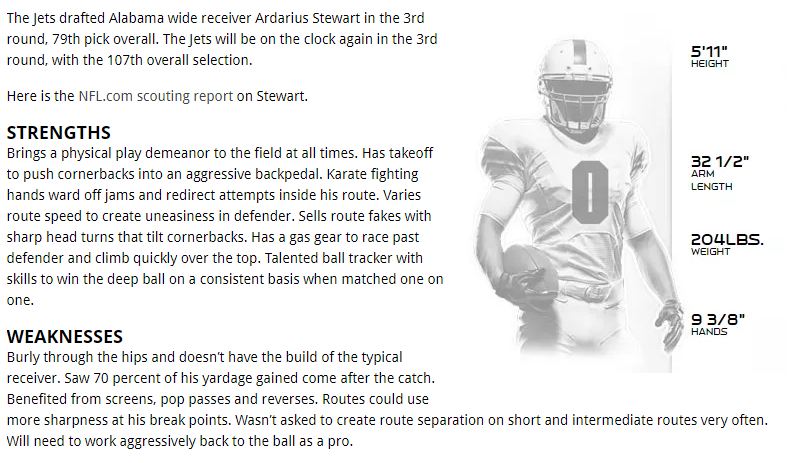 The Jets drafted Alabama wide receiver Ardarius Stewart in the 3rd round, 79th pick overall. The Jets will be on the clock again in the 3rd round, with the 107th overall selection.

Here is the NFL.com scouting report on Stewart.

STRENGTHS
Brings a physical play demeanor to the field at all times. Has takeoff to push cornerbacks into an aggressive backpedal. Karate fighting hands ward off jams and redirect attempts inside his route. Varies route speed to create uneasiness in defender. Sells route fakes with sharp head turns that tilt cornerbacks. Has a gas gear to race past defender and climb quickly over the top. Talented ball tracker with skills to win the deep ball on a consistent basis when matched one on one.

WEAKNESSES
Burly through the hips and doesn't have the build of the typical receiver. Saw 70 percent of his yardage gained come after the catch. Benefited from screens, pop passes and reverses. Routes could use more sharpness at his break points. Wasn't asked to create route separation on short and intermediate routes very often. Will need to work aggressively back to the ball as a pro.

0

5'11"
HEIGHT

32 1/2"
ARM
LENGTH

204LBS.
WEIGHT

9 3/8"
HANDS